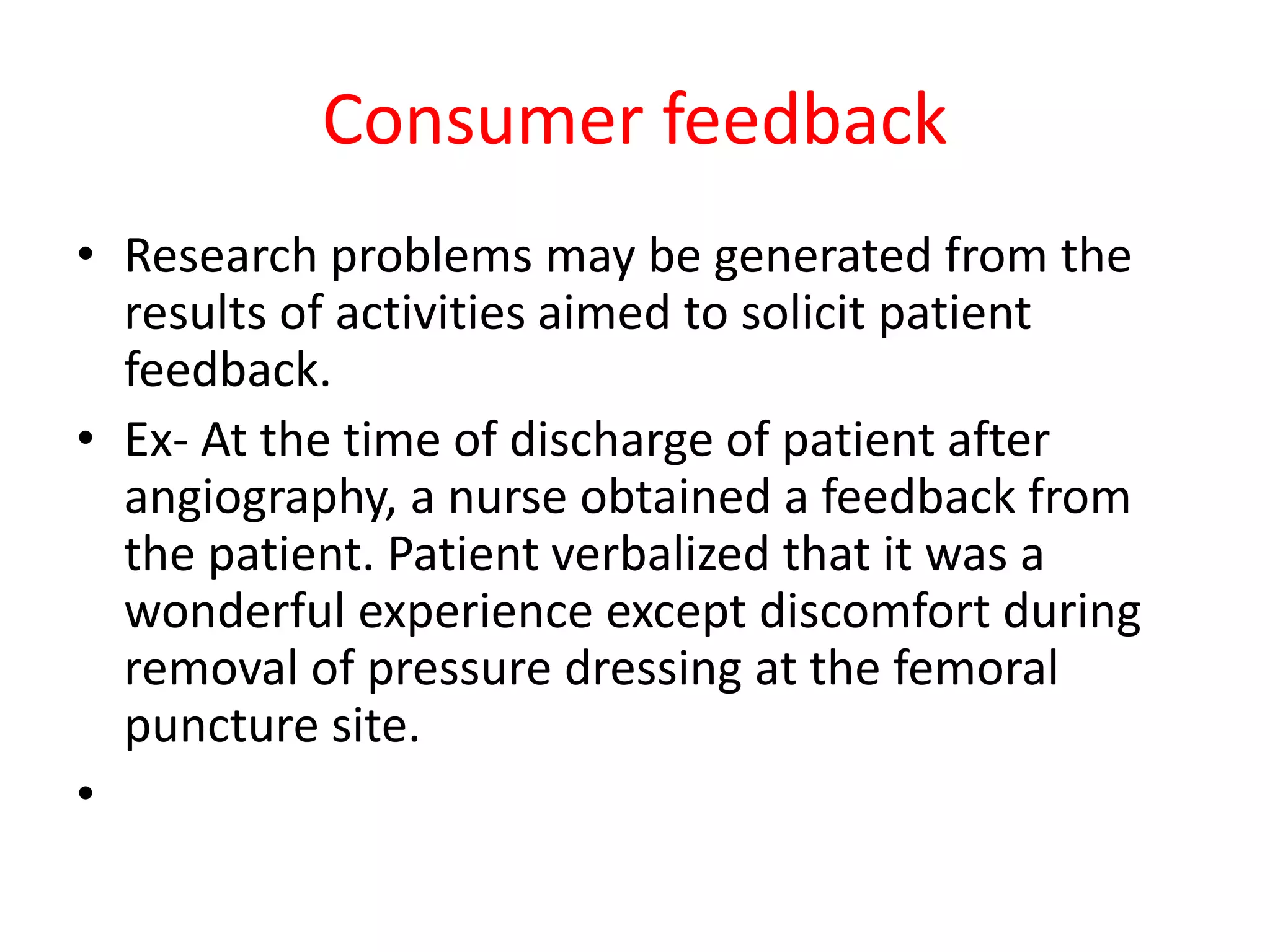 Consumer feedback

• Research problems may be generated from the results of activities aimed to solicit patient feedback.
• Ex- At the time of discharge of patient after angiography, a nurse obtained a feedback from the patient. Patient verbalized that it was a wonderful experience except discomfort during removal of pressure dressing at the femoral puncture site.
•